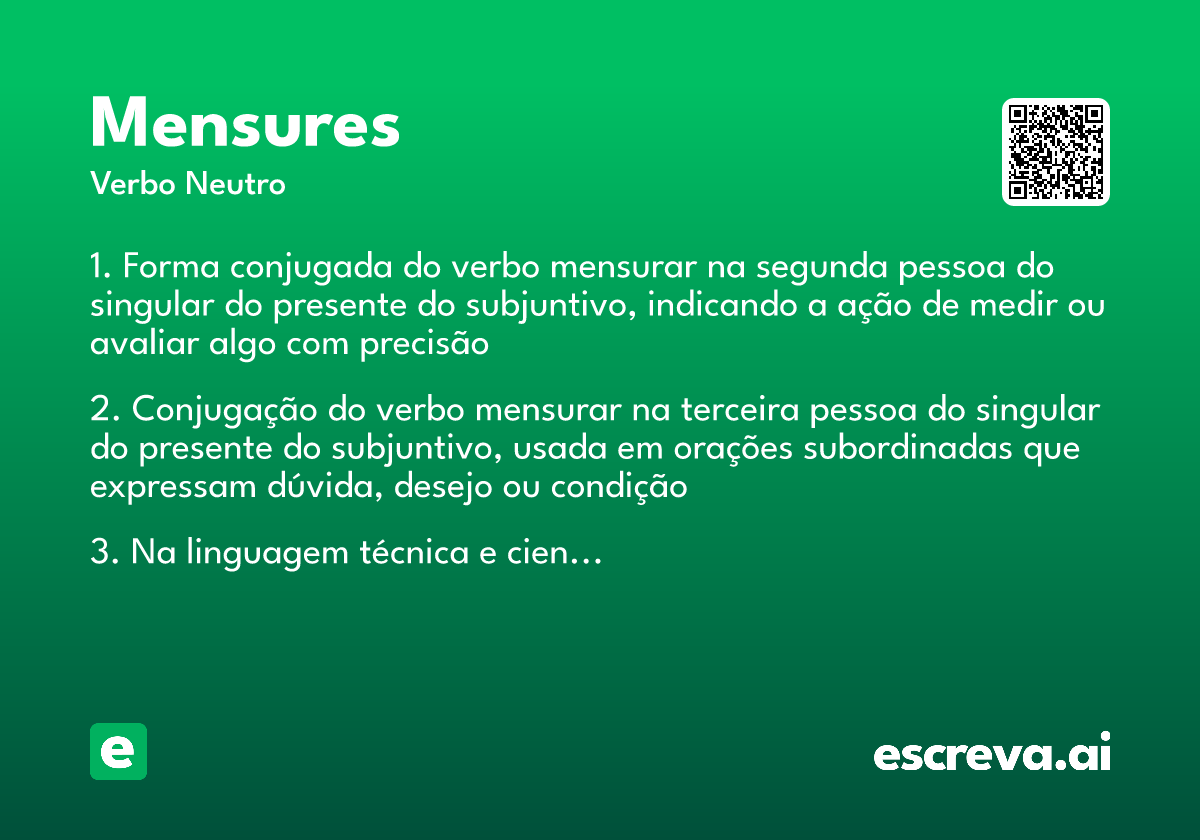 Mensures
Verbo Neutro

1. Forma conjugada do verbo mensurar na segunda pessoa do singular do presente do subjuntivo, indicando a ação de medir ou avaliar algo com precisão

2. Conjugação do verbo mensurar na terceira pessoa do singular do presente do subjuntivo, usada em orações subordinadas que expressam dúvida, desejo ou condição

3. Na linguagem técnica e cien...

e

escreva.ai